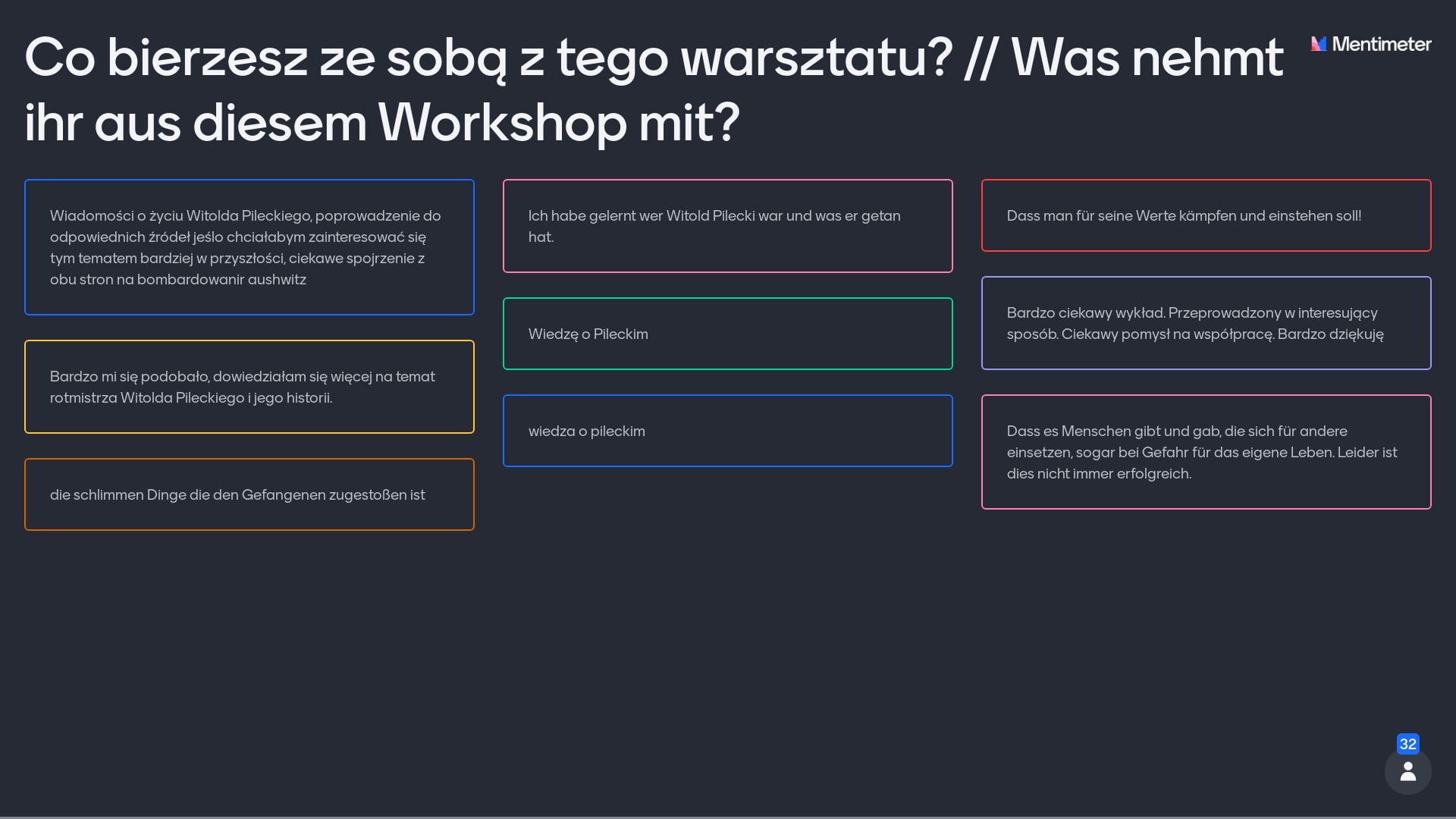 Co bierzesz ze sobą z tego warsztatu? // Was nehmt ihr aus diesem Workshop mit?

Mentimeter

Wiadomości o życiu Witolda Pileckiego, poprowadzenie do odpowiednich źródeł jeślo chciałabym zainteresować się tym tematem bardziej w przyszłości, ciekawe spojrzenie z obu stron na bombardowanir aushwitz

Bardzo mi się podobało, dowiedziałam się więcej na temat rotmistrza Witolda Pileckiego i jego historii.

die schlimmen Dinge die den Gefangenen zugestoßen ist

Ich habe gelernt wer Witold Pilecki war und was er getan hat.

Wiedzę o Pileckim

wiedza o pileckim

Dass man für seine Werte kämpfen und einstehen soll!

Bardzo ciekawy wykład. Przeprowadzony w interesujący sposób. Ciekawy pomysł na współpracę. Bardzo dziękuję

Dass es Menschen gibt und gab, die sich für andere einsetzen, sogar bei Gefahr für das eigene Leben. Leider ist dies nicht immer erfolgreich.

32